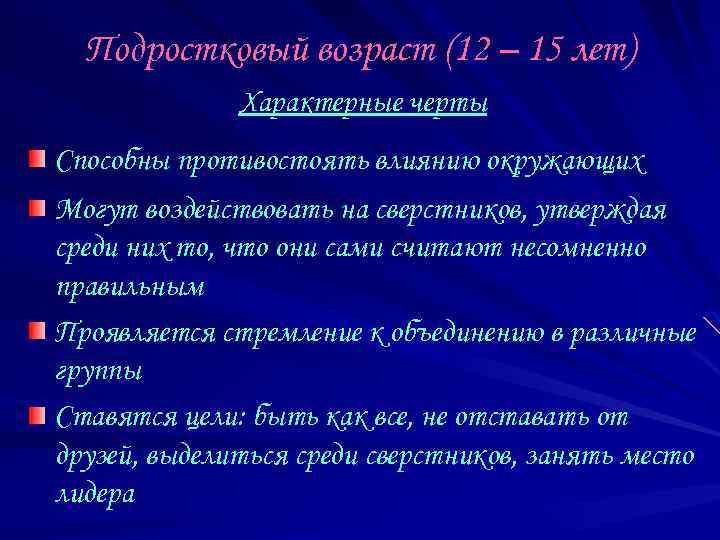 Подростковый возраст (12 – 15 лет)

Характерные черты

Способны противостоять влиянию окружающих

Могут воздействовать на сверстников, утверждая среди них то, что они сами считают несомненно правильным

Проявляется стремление к объединению в различные группы

Ставятся цели: быть как все, не отставать от друзей, выделиться среди сверстников, занять место лидера